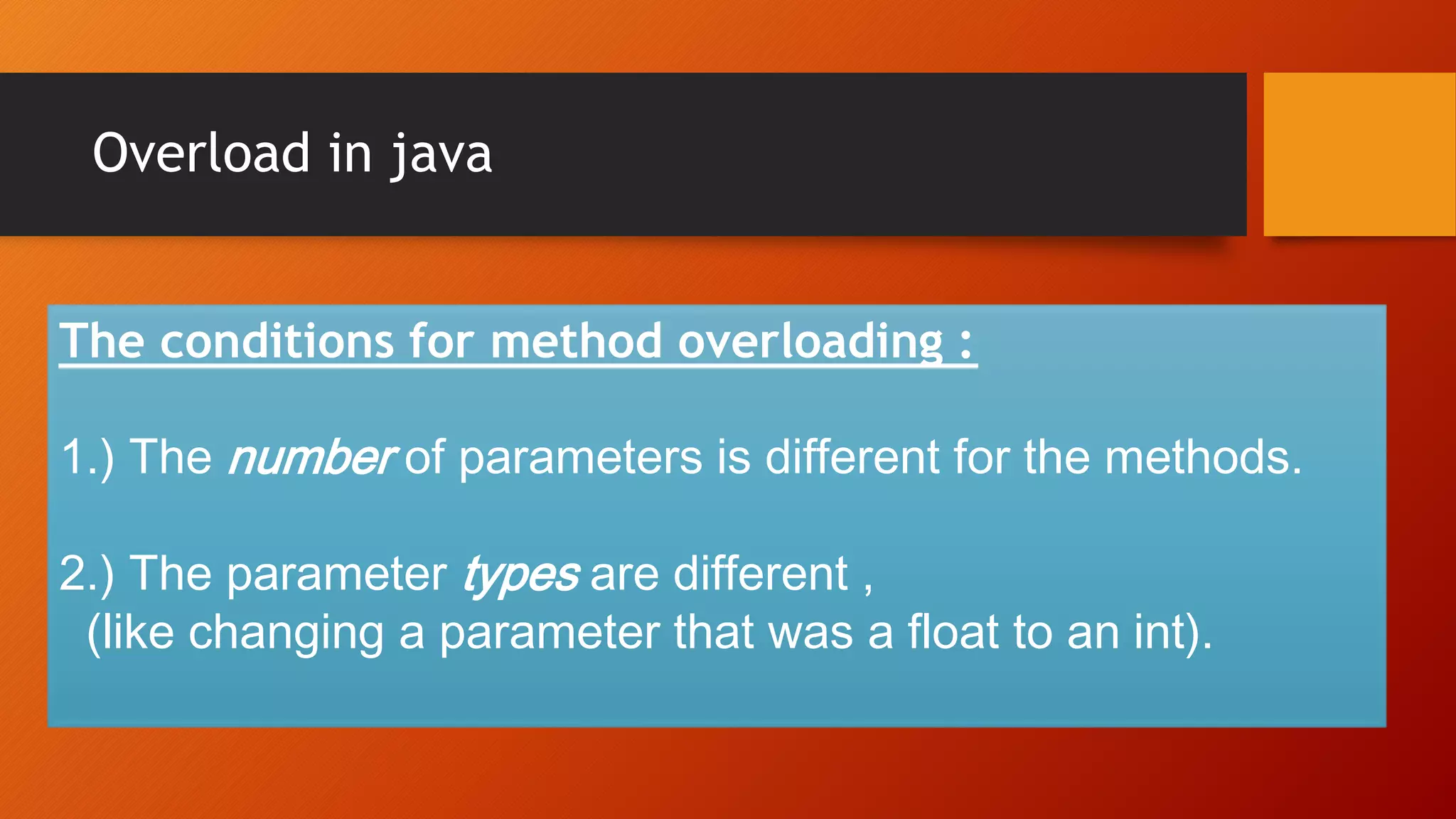 Overload in java

The conditions for method overloading :

1.) The number of parameters is different for the methods.

2.) The parameter types are different ,
(like changing a parameter that was a float to an int).